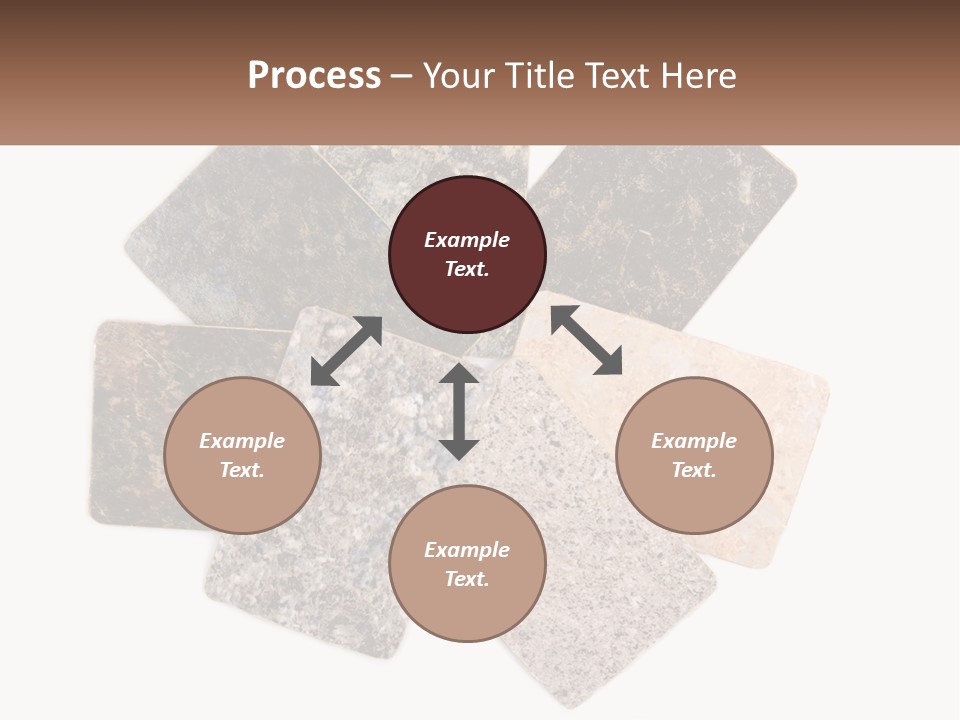 Process – Your Title Text Here

Example Text.

Example Text.

Example Text.

Example Text.